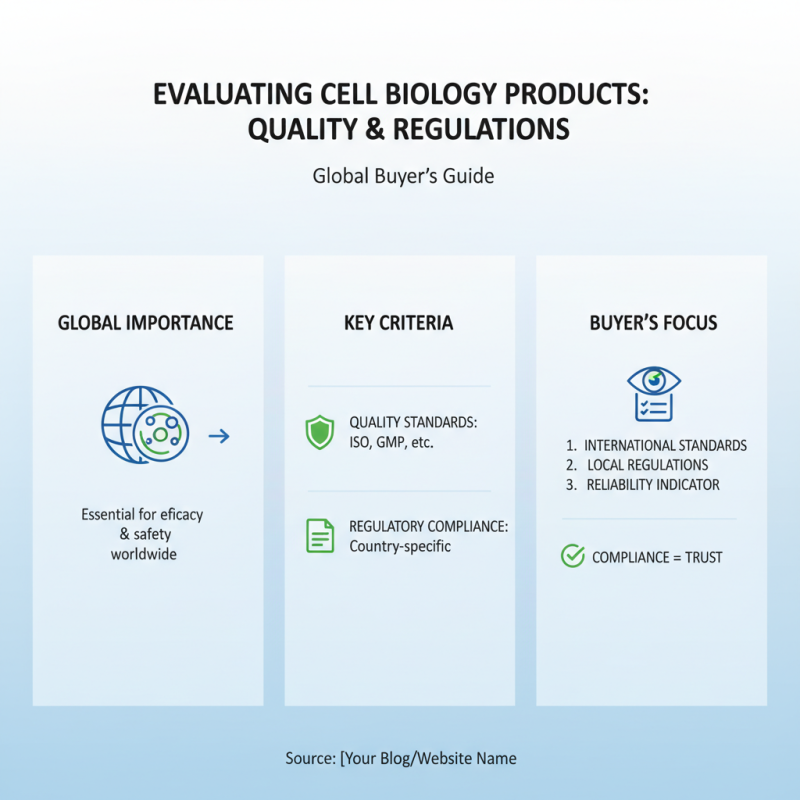 EVALUATING CELL BIOLOGY PRODUCTS: QUALITY & REGULATIONS

Global Buyer's Guide

GLOBAL IMPORTANCE

Essential for eficacy & safety worldwide

KEY CRITERIA

QUALITY STANDARDS: ISO, GMP, etc.

REGULATORY COMPLIANCE: Country-specific

BUYER'S FOCUS

1. INTERNATIONAL STANDARDS
2. LOCAL REGULATIONS
3. RELIABILITY INDICATOR

COMPLIANCE = TRUST

Source: [Your Blog/Website Name